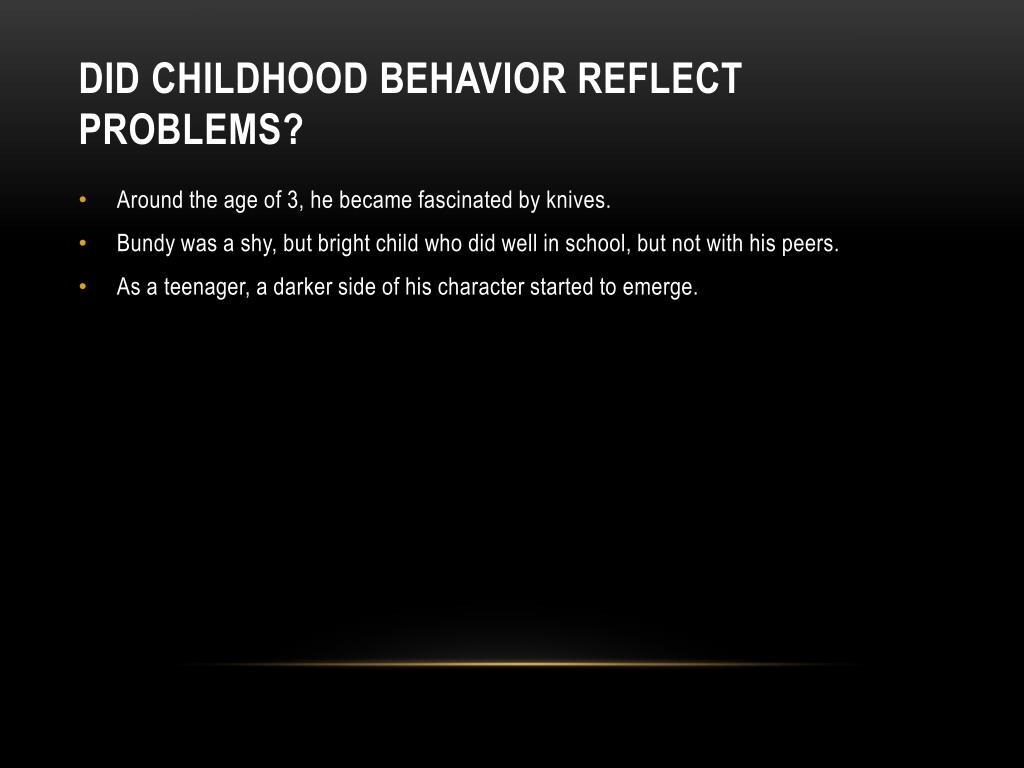 DID CHILDHOOD BEHAVIOR REFLECT PROBLEMS?

• Around the age of 3, he became fascinated by knives.
• Bundy was a shy, but bright child who did well in school, but not with his peers.
• As a teenager, a darker side of his character started to emerge.